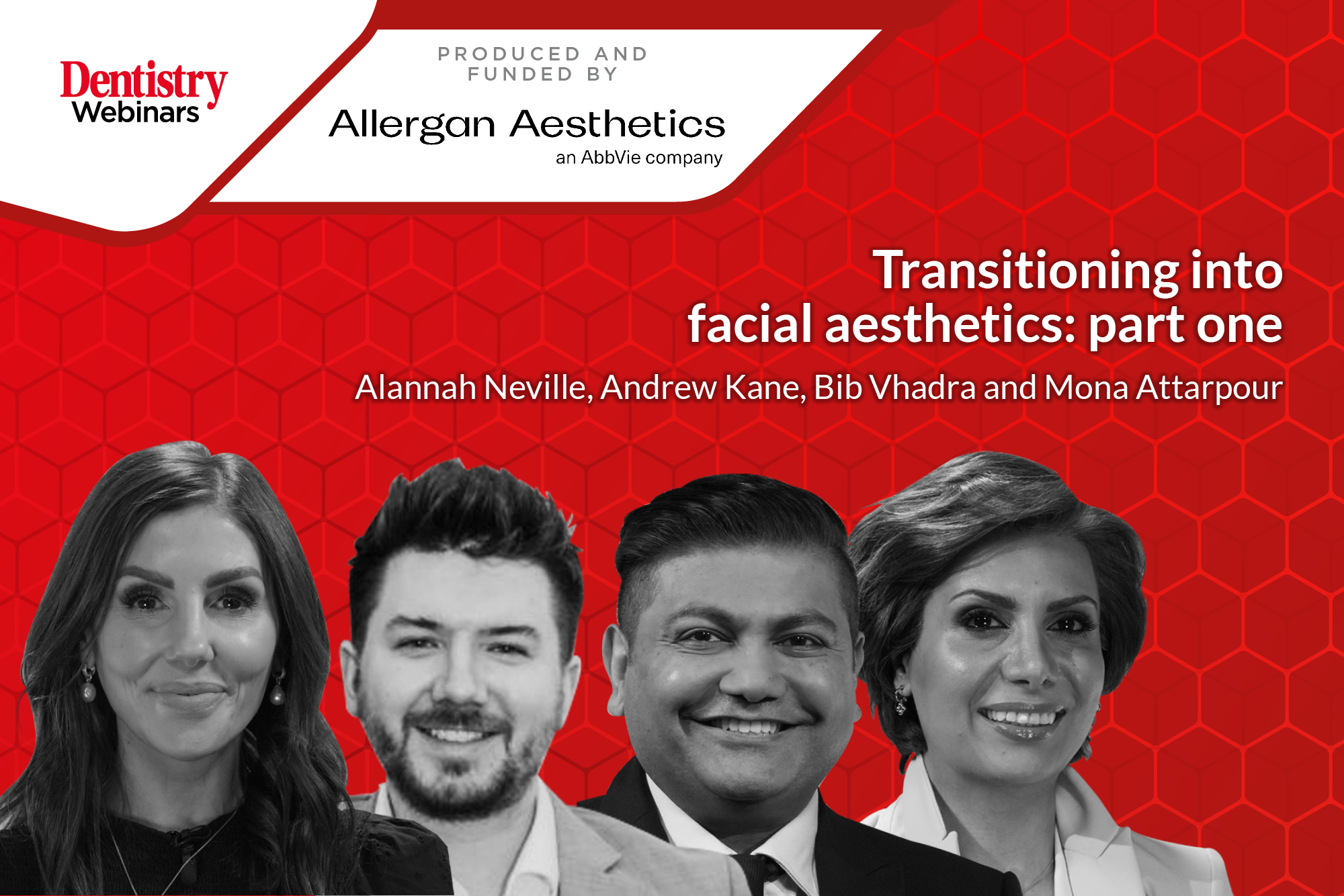 Dentistry Webinars

PRODUCED AND FUNDED BY

Allergan Aesthetics
an AbbVie company

Transitioning into facial aesthetics: part one

Alannah Neville, Andrew Kane, Bib Vhadra and Mona Attarpour